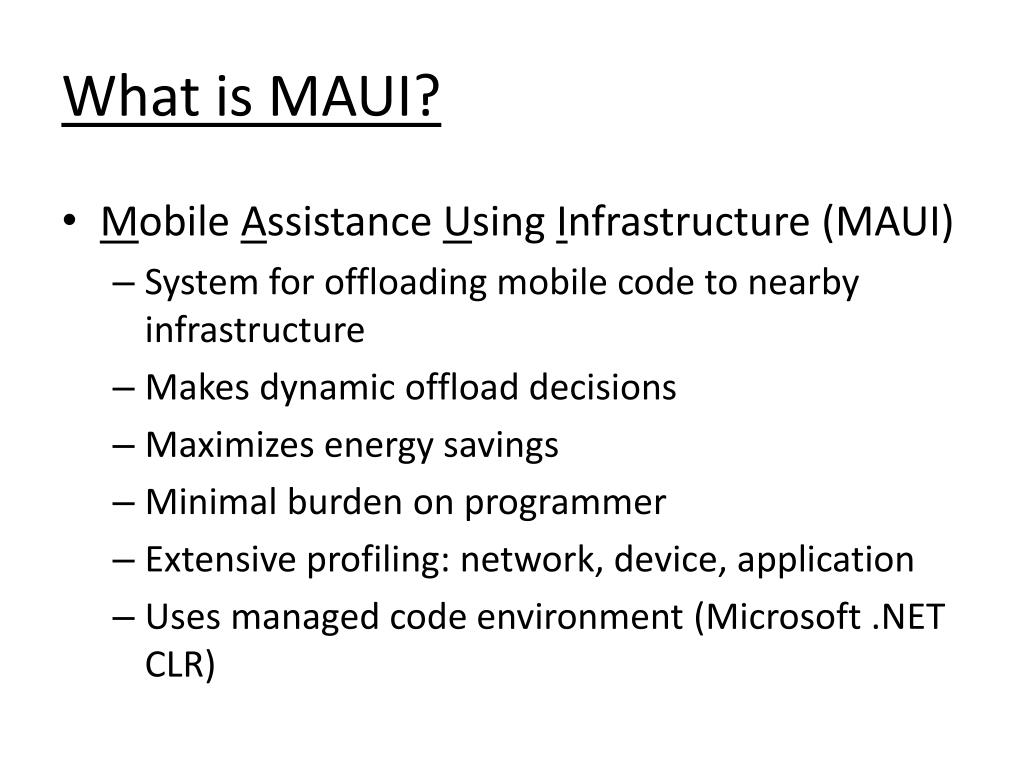 What is MAUI?

• Mobile Assistance Using Infrastructure (MAUI)
– System for offloading mobile code to nearby infrastructure
– Makes dynamic offload decisions
– Maximizes energy savings
– Minimal burden on programmer
– Extensive profiling: network, device, application
– Uses managed code environment (Microsoft .NET CLR)